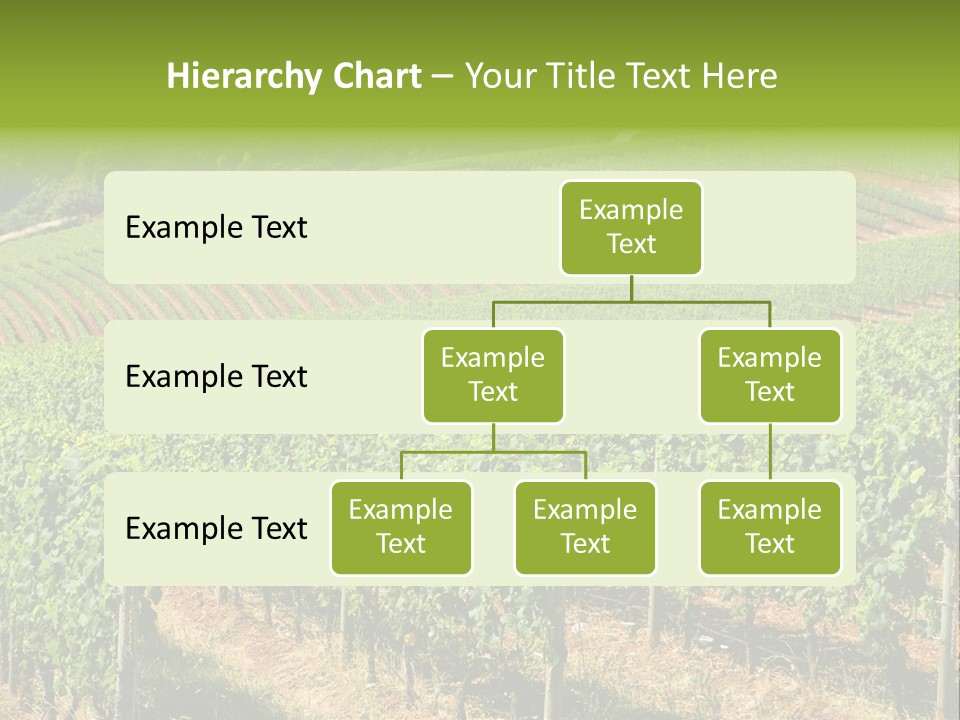 Hierarchy Chart – Your Title Text Here

Example Text

Example Text

Example Text

Example Text

Example Text

Example Text

Example Text

Example Text

Example Text